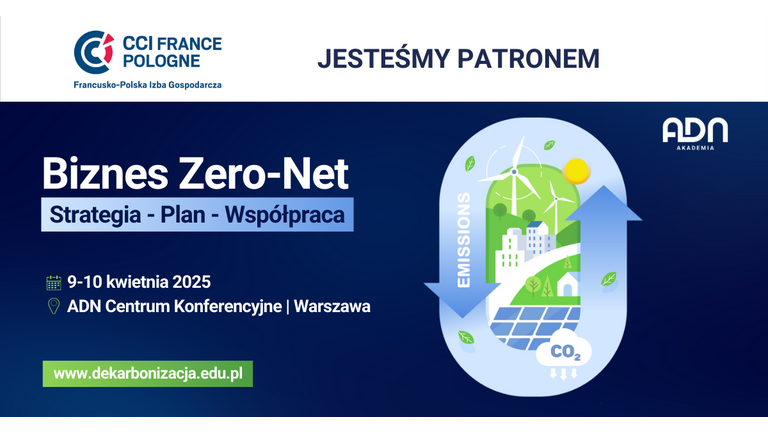 CCI FRANCE POLOGNE
Francusko-Polska Izba Gospodarcza

JESTEŚMY PATRONEM

ADN AKADEMIA

Biznes Zero-Net
Strategia - Plan - Współpraca

9-10 kwietnia 2025
ADN Centrum Konferencyjne | Warszawa

www.dekarbonizacja.edu.pl

EMISSIONS

$CO_2$